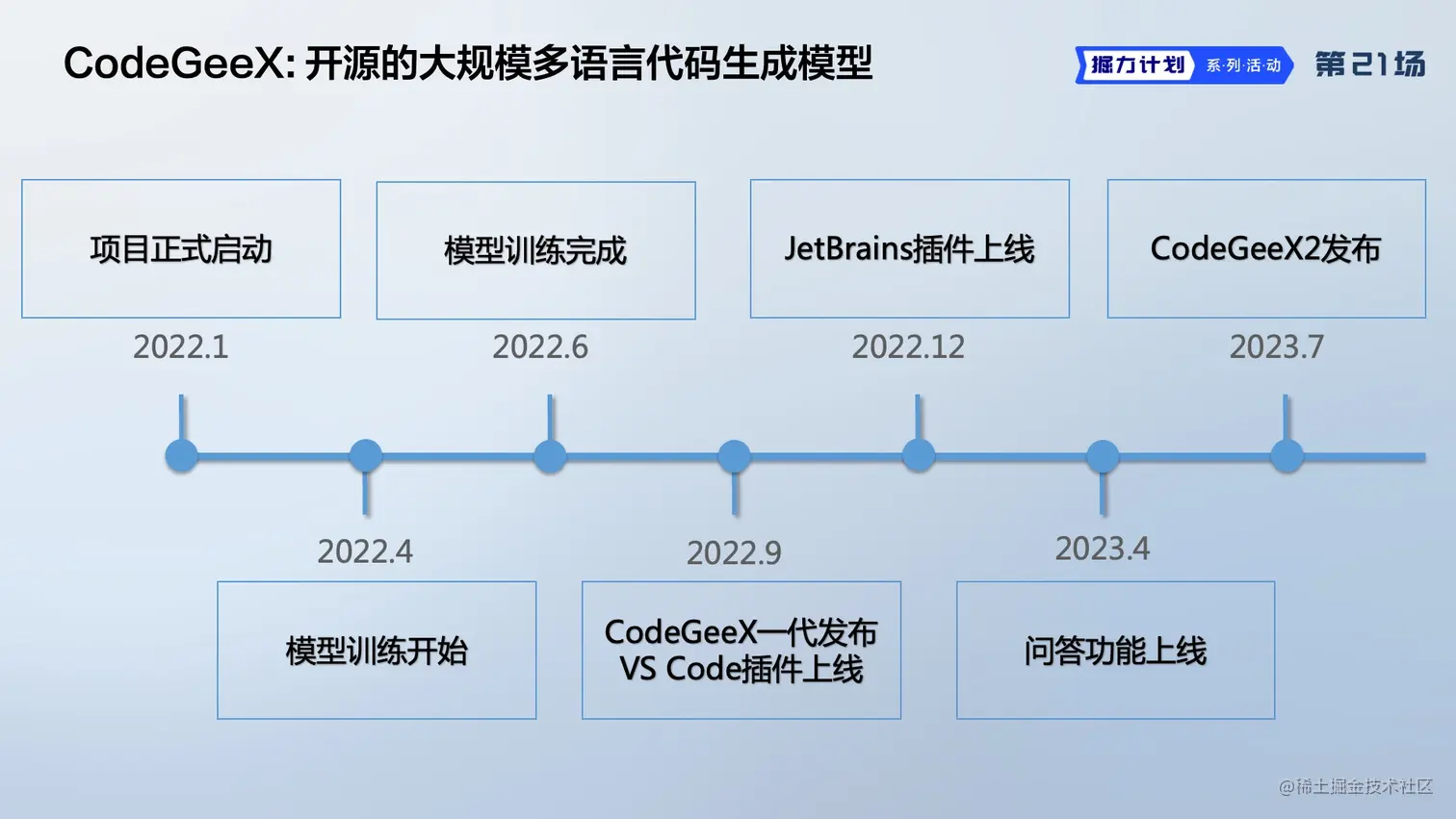 CodeGeeX: 开源的大规模多语言代码生成模型

掘力计划 系·列·活·动 第21场

项目正式启动

2022.1

模型训练完成

2022.6

JetBrains插件上线

2022.12

CodeGeeX2发布

2023.7

2022.4

模型训练开始

2022.9

CodeGeeX一代发布 VS Code插件上线

2023.4

问答功能上线

@稀土掘金技术社区